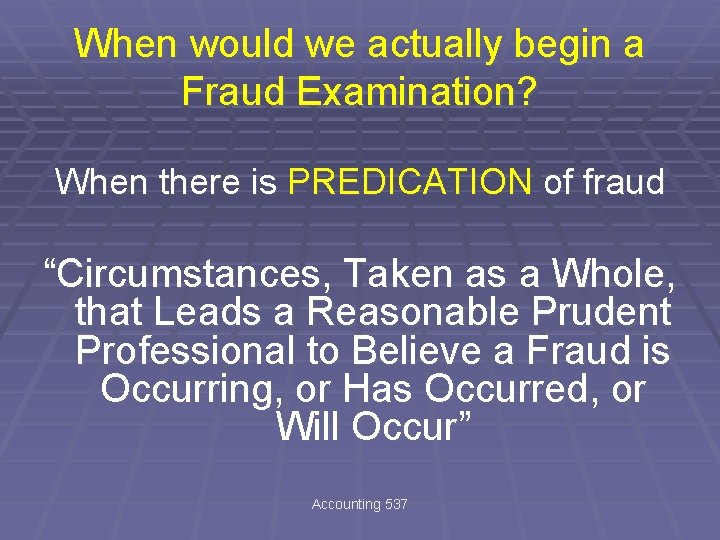 When would we actually begin a Fraud Examination?

When there is PREDICATION of fraud

“Circumstances, Taken as a Whole, that Leads a Reasonable Prudent Professional to Believe a Fraud is Occurring, or Has Occurred, or Will Occur”

Accounting 537